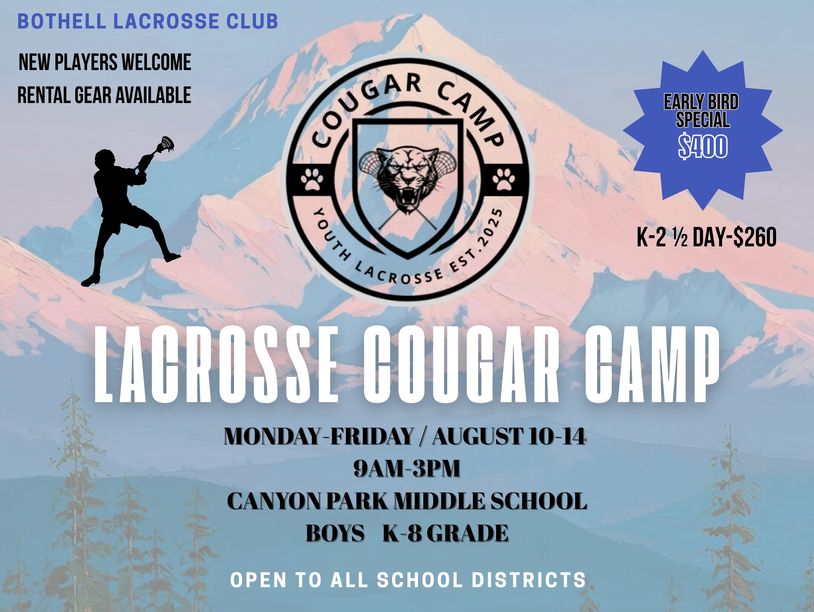 BOTHELL LACROSSE CLUB

NEW PLAYERS WELCOME
RENTAL GEAR AVAILABLE

COUGAR CAMP
YOUTH LACROSSE EST. 2025

EARLY BIRD SPECIAL
$400

K-2 ½ DAY-$260

LACROSSE COUGAR CAMP

MONDAY-FRIDAY / AUGUST 10-14
9AM-3PM
CANYON PARK MIDDLE SCHOOL
BOYS K-8 GRADE

OPEN TO ALL SCHOOL DISTRICTS